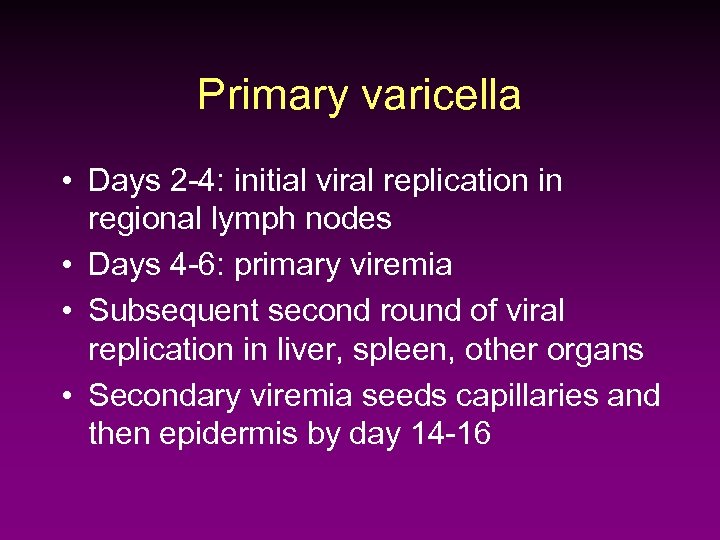 Primary varicella

• Days 2-4: initial viral replication in regional lymph nodes
• Days 4-6: primary viremia
• Subsequent second round of viral replication in liver, spleen, other organs
• Secondary viremia seeds capillaries and then epidermis by day 14-16